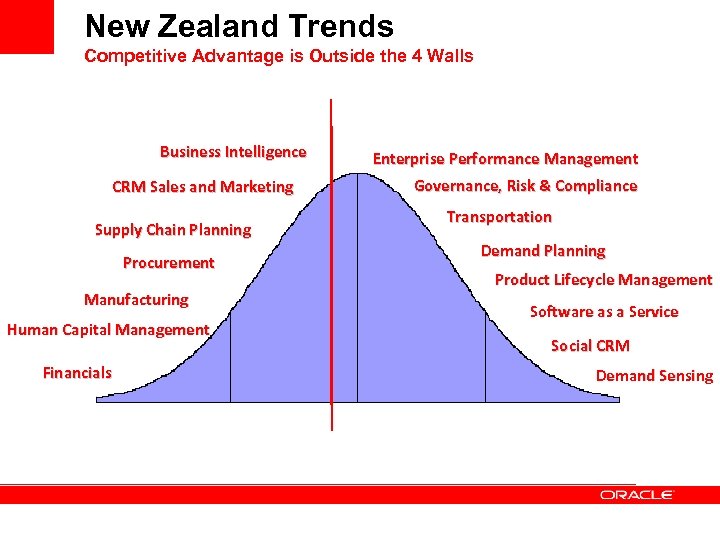 New Zealand Trends
Competitive Advantage is Outside the 4 Walls

Business Intelligence
CRM Sales and Marketing
Supply Chain Planning
Procurement
Manufacturing
Human Capital Management
Financials

Enterprise Performance Management
Governance, Risk & Compliance
Transportation
Demand Planning
Product Lifecycle Management
Software as a Service
Social CRM
Demand Sensing

ORACLE